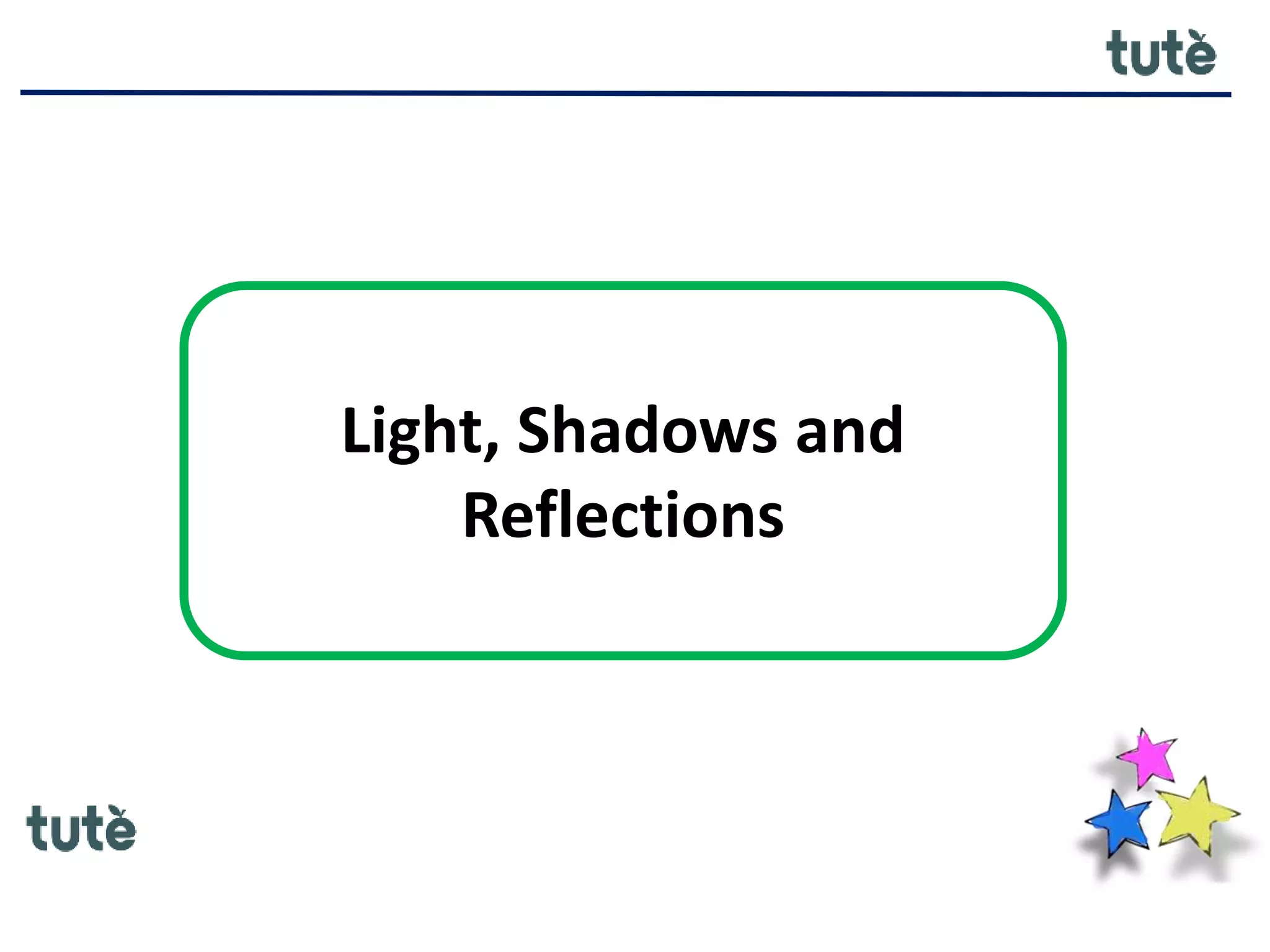 tutè

Light, Shadows and Reflections

tutè